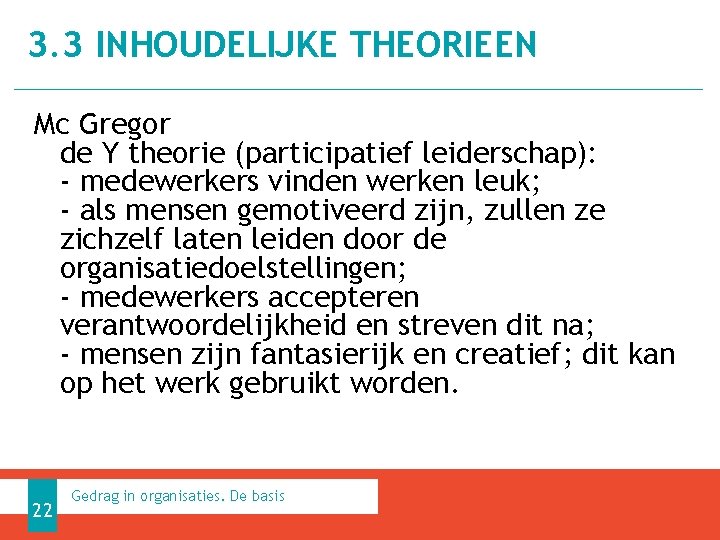 3.3 INHOUDELIJKE THEORIEEN

Mc Gregor
de Y theorie (participatief leiderschap):
- medewerkers vinden werken leuk;
- als mensen gemotiveerd zijn, zullen ze zichzelf laten leiden door de organisatiedoelstellingen;
- medewerkers accepteren verantwoordelijkheid en streven dit na;
- mensen zijn fantasierijk en creatief; dit kan op het werk gebruikt worden.

22

Gedrag in organisaties. De basis